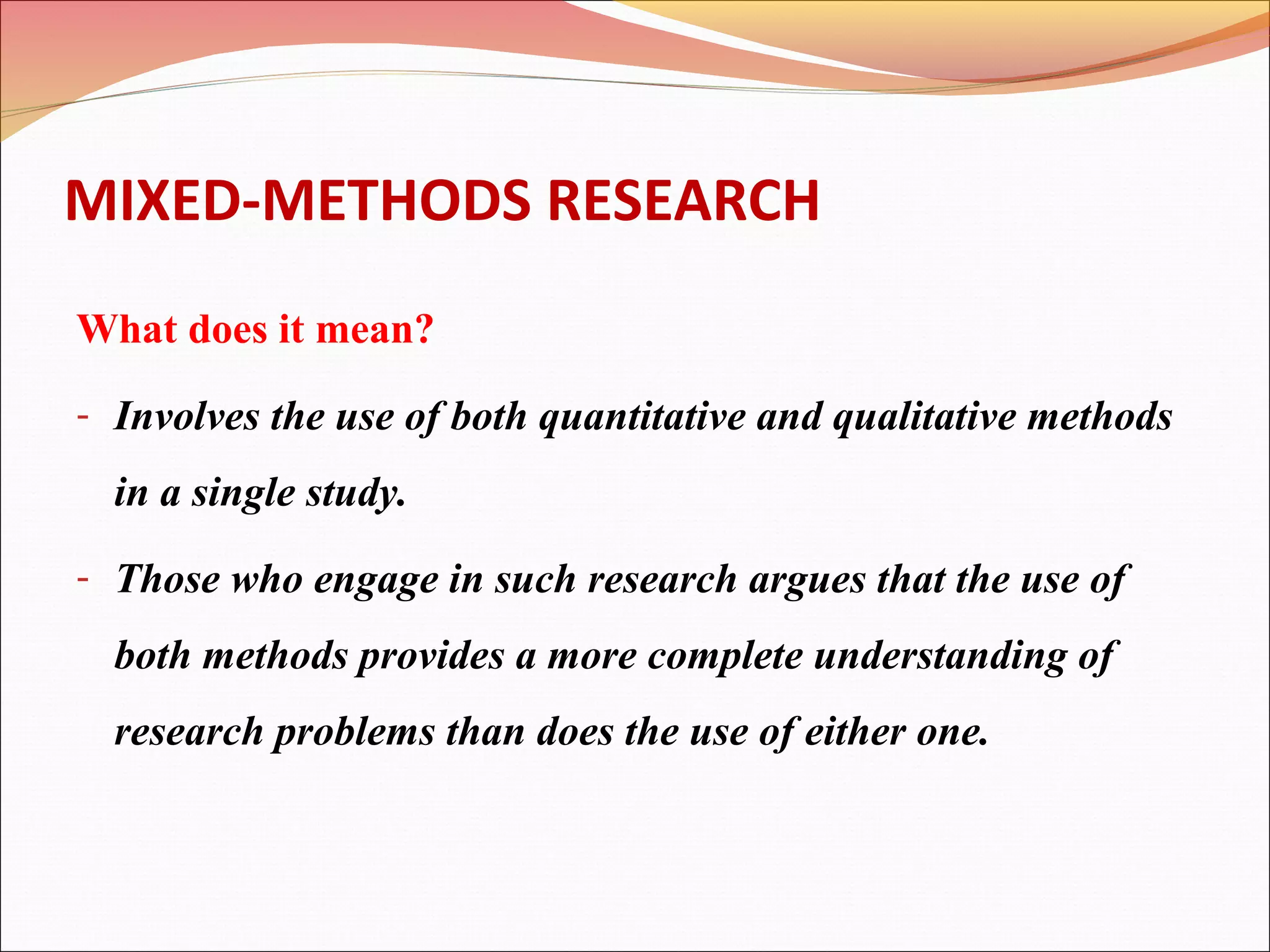 MIXED-METHODS RESEARCH

What does it mean?

- Involves the use of both quantitative and qualitative methods in a single study.

- Those who engage in such research argues that the use of both methods provides a more complete understanding of research problems than does the use of either one.